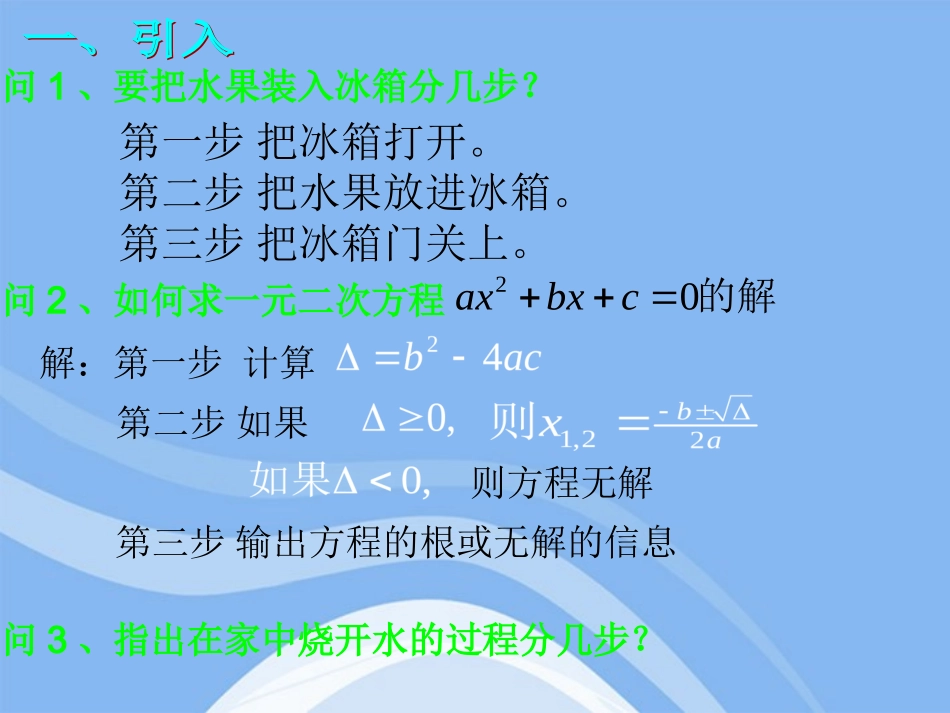 一、引入

问 1 、要把水果装入冰箱分几步？

第一步 把冰箱打开。
第二步 把水果放进冰箱。
第三步 把冰箱门关上。

问 2 、如何求一元二次方程 $ax^2+bx+c=0$的解

解：第一步 计算 $\Delta=b^2-4ac$

第二步 如果 $\Delta\geq0$, 则$x_{1,2}=\frac{-b\pm\sqrt{\Delta}}{2a}$

如果$\Delta<0$, 则方程无解

第三步 输出方程的根或无解的信息

问 3 、指出在家中烧开水的过程分几步？